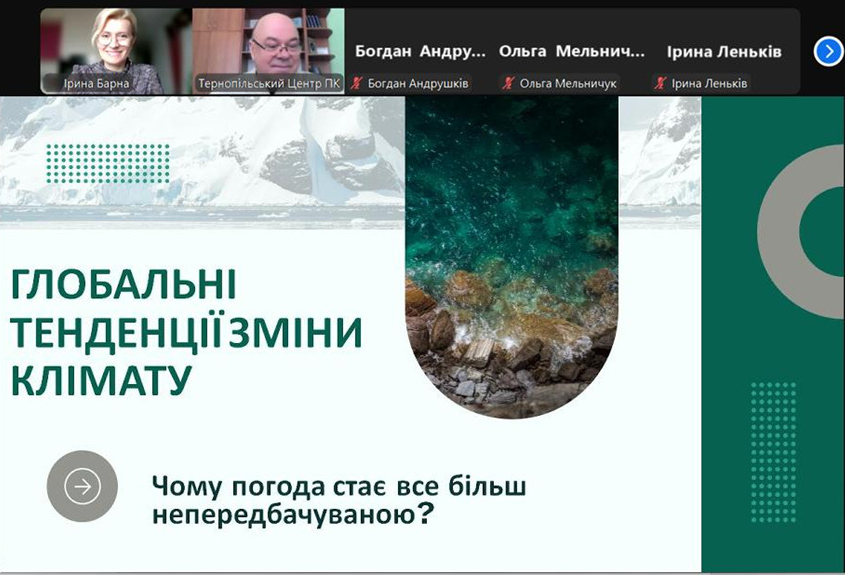 Ірина Барна
Тернопільський Центр ПК
Богдан Андру...
Богдан Андрушків
Ольга Мельнич...
Ольга Мельничук
Ірина Леньків
Ірина Леньків

ГЛОБАЛЬНІ ТЕНДЕНЦІЇ ЗМІНИ КЛІМАТУ

Чому погода стає все більш непередбачуваною?